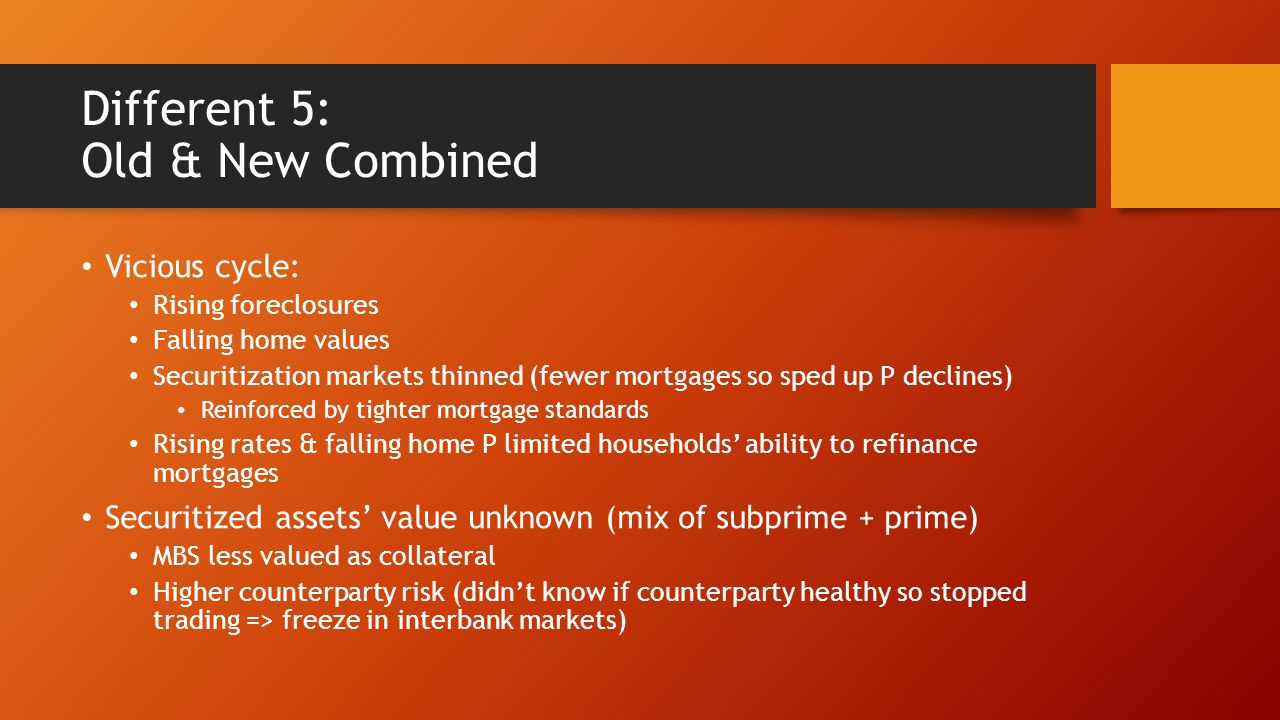 Different 5:
Old & New Combined

• Vicious cycle:
  • Rising foreclosures
  • Falling home values
  • Securitization markets thinned (fewer mortgages so sped up P declines)
    • Reinforced by tighter mortgage standards
  • Rising rates & falling home P limited households' ability to refinance mortgages
• Securitized assets' value unknown (mix of subprime + prime)
  • MBS less valued as collateral
  • Higher counterparty risk (didn't know if counterparty healthy so stopped trading => freeze in interbank markets)